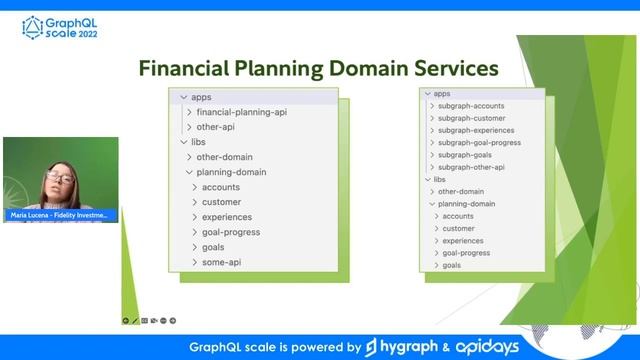 GraphQL scale 2022

Financial Planning Domain Services

apps
financial-planning-api
other-api
libs
other-domain
planning-domain
accounts
customer
experiences
goal-progress
goals
some-api

apps
subgraph-accounts
subgraph-customer
subgraph-experiences
subgraph-goal-progress
subgraph-goals
subgraph-other-api
libs
other-domain
planning-domain
accounts
customer
experiences
goal-progress
goals

Maria Lucena - Fidelity Investme...

GraphQL scale is powered by hygraph & apidays